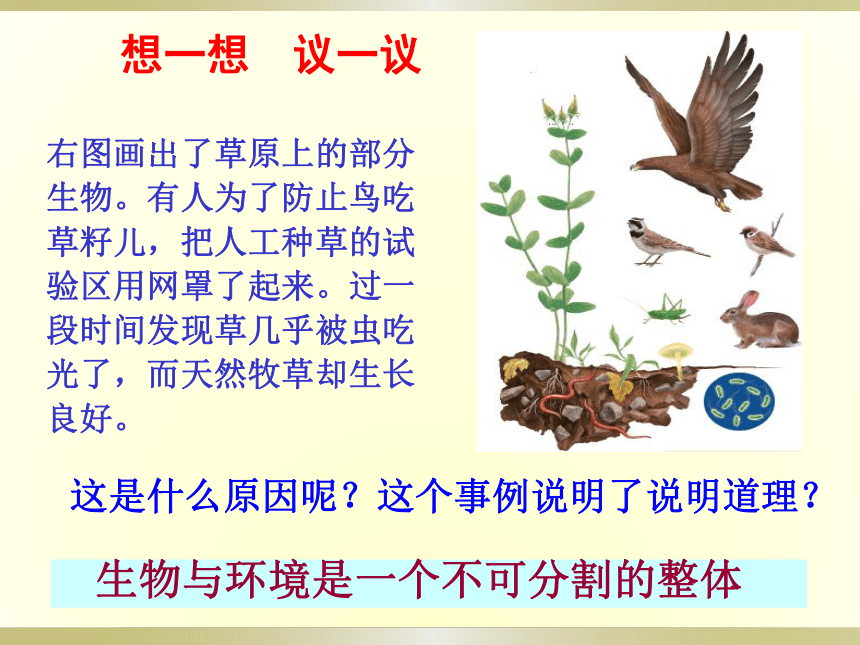 想一想　议一议

右图画出了草原上的部分生物。有人为了防止鸟吃草籽儿，把人工种草的试验区用网罩了起来。过一段时间发现草几乎被虫吃光了，而天然牧草却生长良好。

这是什么原因呢？这个事例说明了说明道理？

生物与环境是一个不可分割的整体